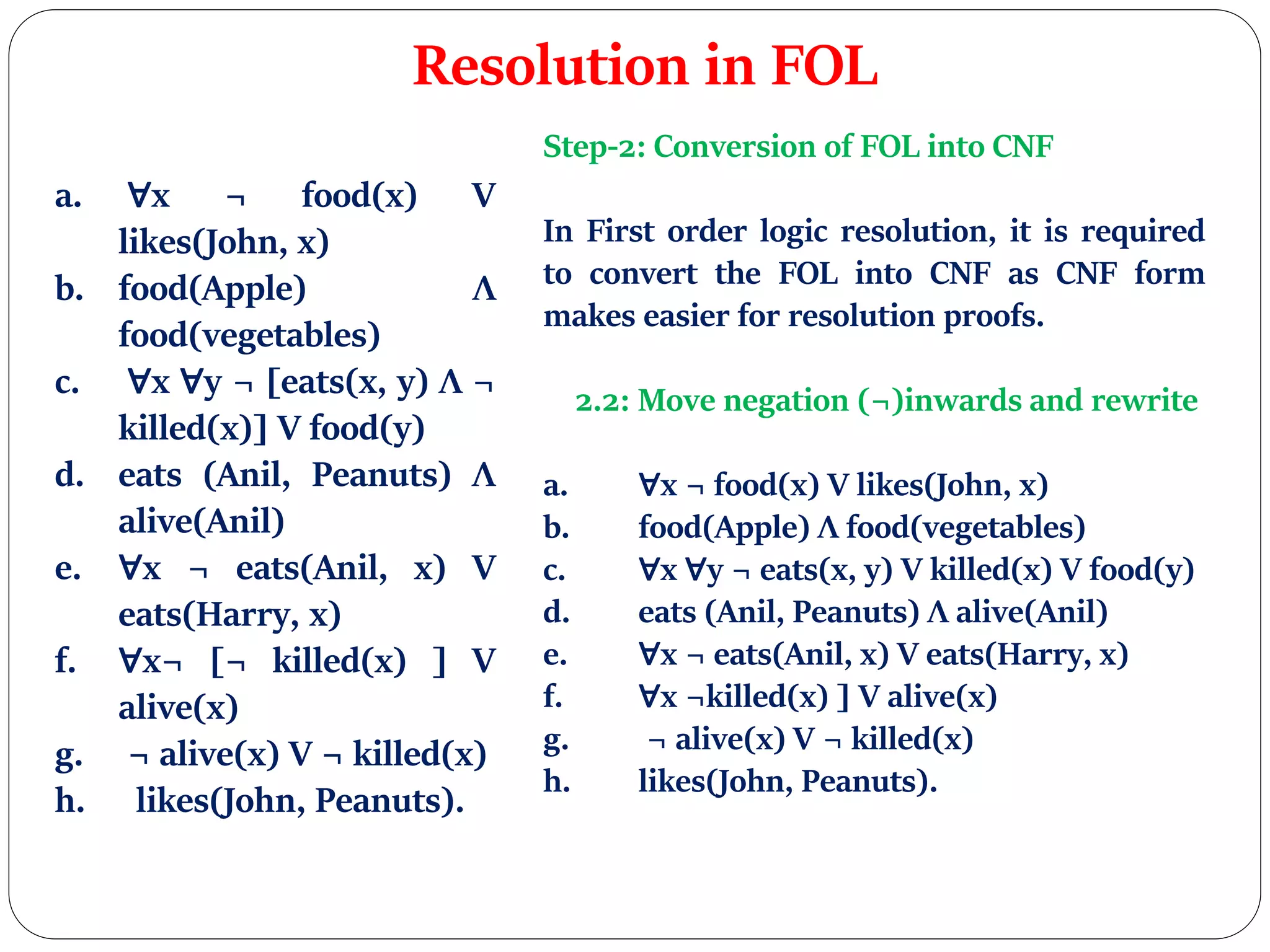 Resolution in FOL

a. ∀x ¬ food(x) V likes(John, x)
b. food(Apple) Λ food(vegetables)
c. ∀x ∀y ¬ [eats(x, y) Λ ¬ killed(x)] V food(y)
d. eats (Anil, Peanuts) Λ alive(Anil)
e. ∀x ¬ eats(Anil, x) V eats(Harry, x)
f. ∀x¬ [¬ killed(x) ] V alive(x)
g. ¬ alive(x) V ¬ killed(x)
h. likes(John, Peanuts).

Step-2: Conversion of FOL into CNF

In First order logic resolution, it is required to convert the FOL into CNF as CNF form makes easier for resolution proofs.

2.2: Move negation (¬)inwards and rewrite

a. ∀x ¬ food(x) V likes(John, x)
b. food(Apple) Λ food(vegetables)
c. ∀x ∀y ¬ eats(x, y) V killed(x) V food(y)
d. eats (Anil, Peanuts) Λ alive(Anil)
e. ∀x ¬ eats(Anil, x) V eats(Harry, x)
f. ∀x ¬killed(x) ] V alive(x)
g. ¬ alive(x) V ¬ killed(x)
h. likes(John, Peanuts).